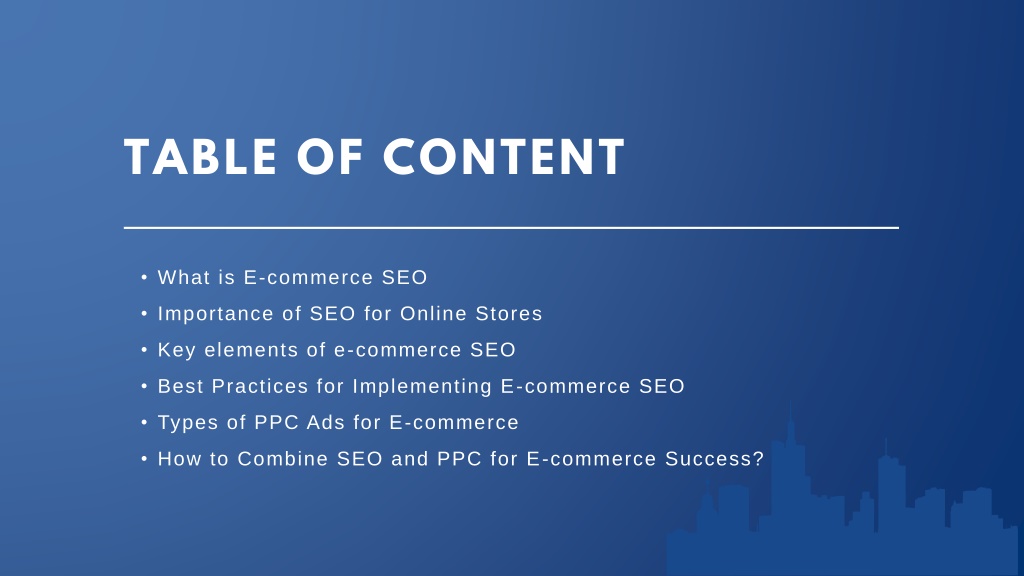 TABLE OF CONTENT

• What is E-commerce SEO
• Importance of SEO for Online Stores
• Key elements of e-commerce SEO
• Best Practices for Implementing E-commerce SEO
• Types of PPC Ads for E-commerce
• How to Combine SEO and PPC for E-commerce Success?